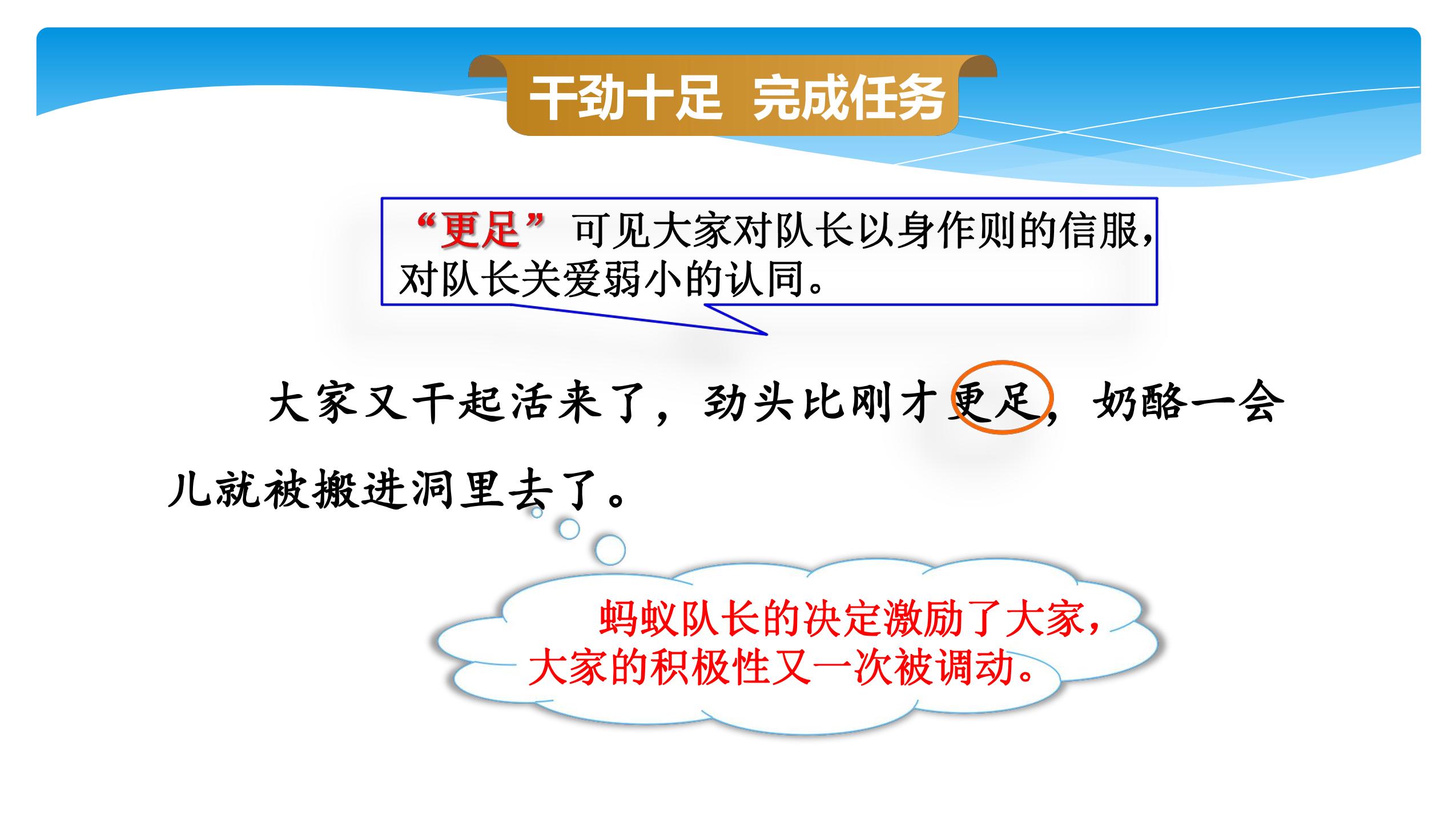 干劲十足 完成任务

“更足”可见大家对队长以身作则的信服，对队长关爱弱小的认同。

大家又干起活来了，劲头比刚才更足，奶酪一会儿就被搬进洞里去了。

蚂蚁队长的决定激励了大家，大家的积极性又一次被调动。